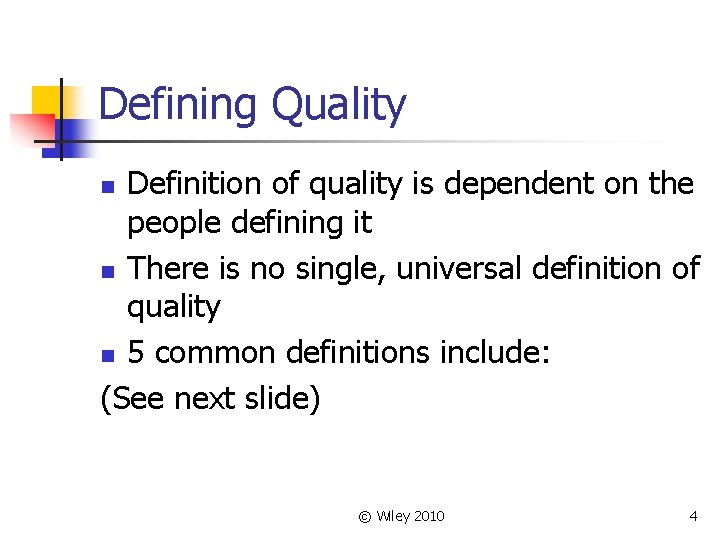 Defining Quality

- Definition of quality is dependent on the people defining it
- There is no single, universal definition of quality
- 5 common definitions include:

(See next slide)

© Wiley 2010

4